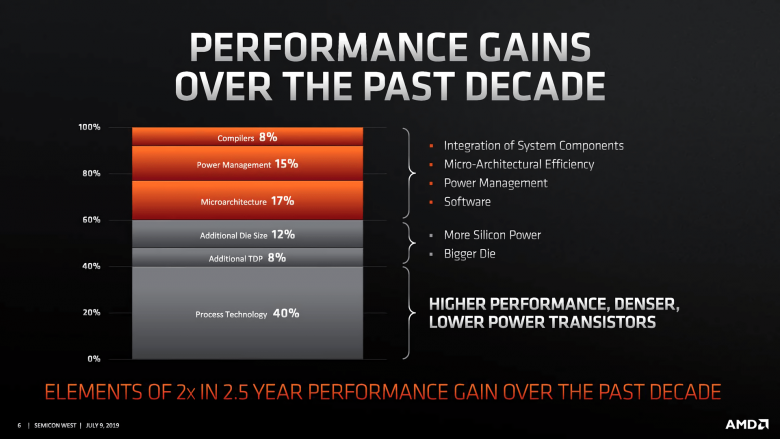 PERFORMANCE GAINS OVER THE PAST DECADE

100%
80%
60%
40%
20%
0%

Compilers 8%
Power Management 15%
Microarchitecture 17%
Additional Die Size 12%
Additional TDP 8%
Process Technology 40%

- Integration of System Components
- Micro-Architectural Efficiency
- Power Management
- Software

- More Silicon Power
- Bigger Die

HIGHER PERFORMANCE, DENSER, LOWER POWER TRANSISTORS

ELEMENTS OF 2x IN 2.5 YEAR PERFORMANCE GAIN OVER THE PAST DECADE

6 | SEMICON WEST | JULY 9, 2019

AMD